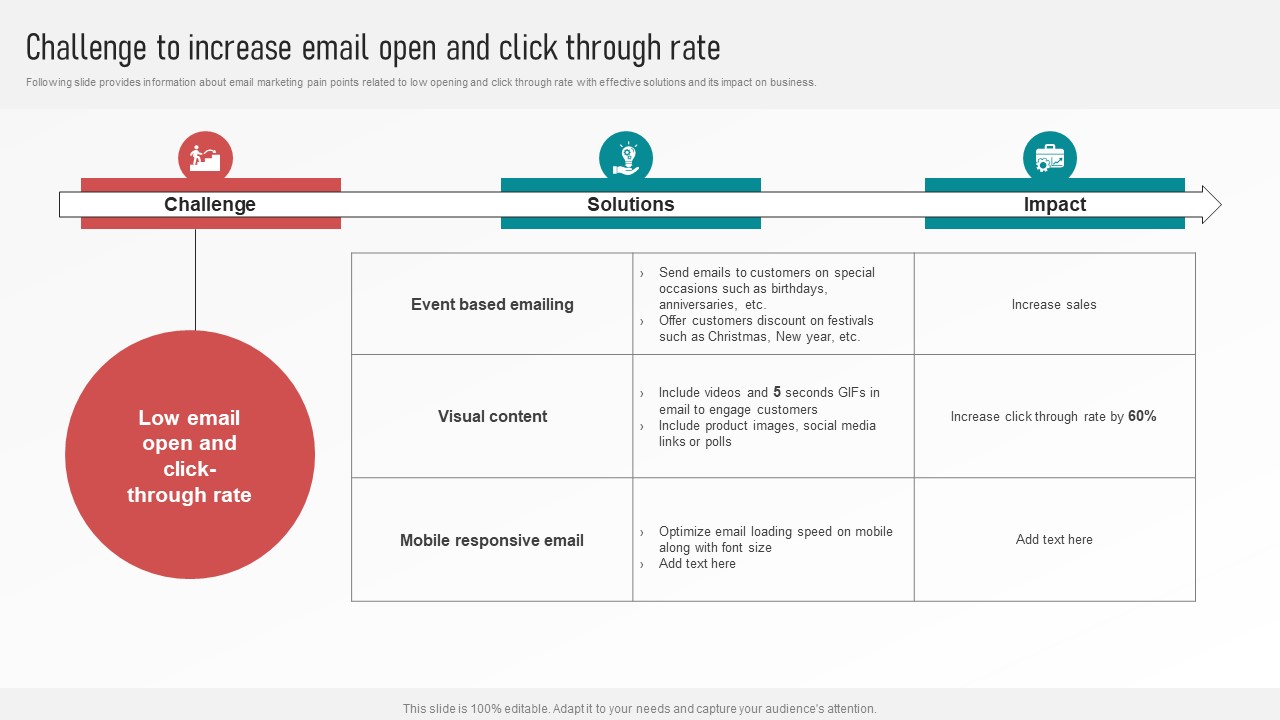 Challenge to increase email open and click through rate

Following slide provides information about email marketing pain points related to low opening and click through rate with effective solutions and its impact on business.

Challenge

Solutions

Impact

Low email open and click-through rate

| Event based emailing | › Send emails to customers on special occasions such as birthdays, anniversaries, etc. › Offer customers discount on festivals such as Christmas, New year, etc. | Increase sales |
|---|---|---|
| Visual content | › Include videos and 5 seconds GIFs in email to engage customers › Include product images, social media links or polls | Increase click through rate by 60% |
| Mobile responsive email | › Optimize email loading speed on mobile along with font size › Add text here | Add text here |

This slide is 100% editable. Adapt it to your needs and capture your audience's attention.